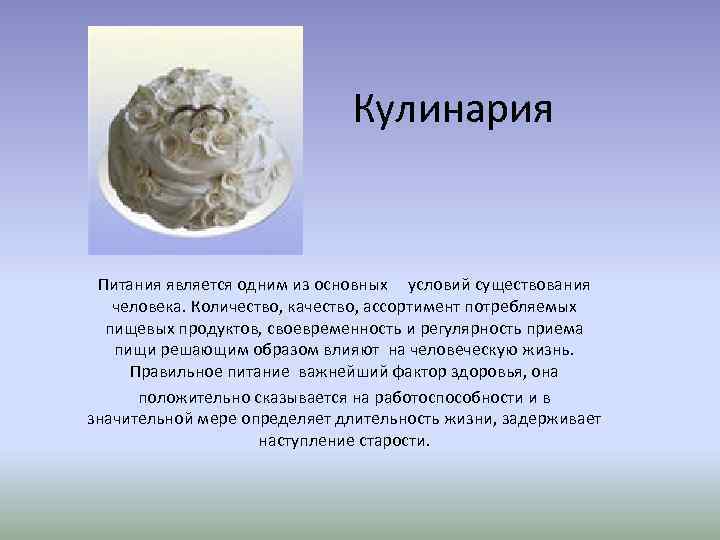 Кулинария

Питания является одним из основных условий существования человека. Количество, качество, ассортимент потребляемых пищевых продуктов, своевременность и регулярность приема пищи решающим образом влияют на человеческую жизнь. Правильное питание важнейший фактор здоровья, она положительно сказывается на работоспособности и в значительной мере определяет длительность жизни, задерживает наступление старости.